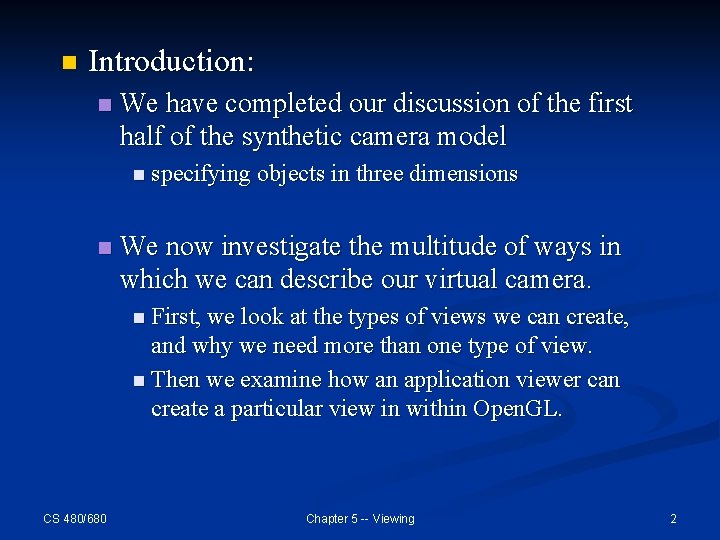 Introduction:

We have completed our discussion of the first half of the synthetic camera model

specifying objects in three dimensions

We now investigate the multitude of ways in which we can describe our virtual camera.

First, we look at the types of views we can create, and why we need more than one type of view.

Then we examine how an application viewer can create a particular view in within OpenGL.

CS 480/680

Chapter 5 -- Viewing

2